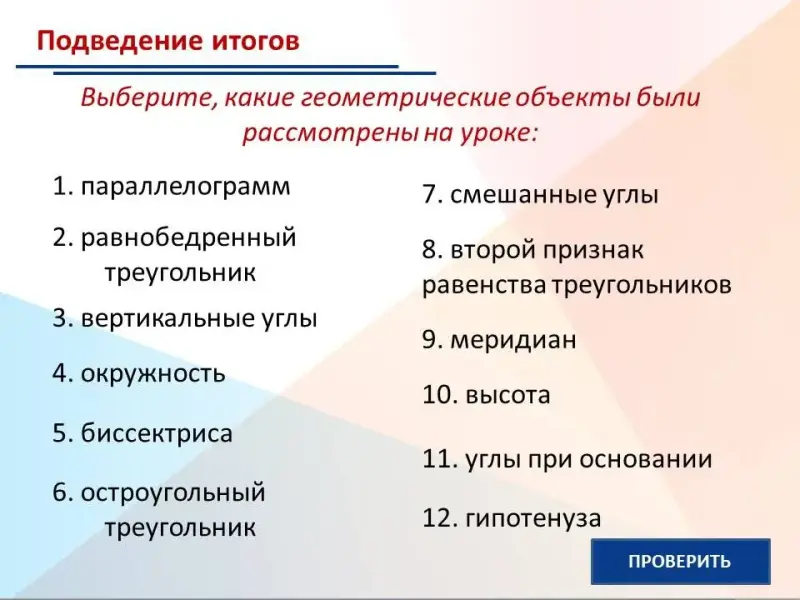 Подведение итогов

Выберите, какие геометрические объекты были рассмотрены на уроке:

1. параллелограмм

2. равнобедренный треугольник

3. вертикальные углы

4. окружность

5. биссектриса

6. остроугольный треугольник

7. смешанные углы

8. второй признак равенства треугольников

9. меридиан

10. высота

11. углы при основании

12. гипотенуза

ПРОВЕРИТЬ